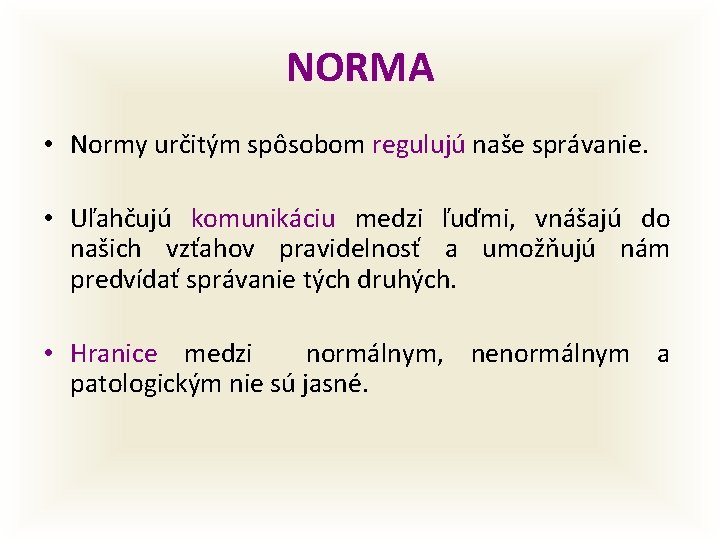 NORMA

• Normy určitým spôsobom regulujú naše správanie.

• Uľahčujú komunikáciu medzi ľuďmi, vnášajú do našich vzťahov pravidelnosť a umožňujú nám predvídať správanie tých druhých.

• Hranice medzi normálnym, nenormálnym a patologickým nie sú jasné.